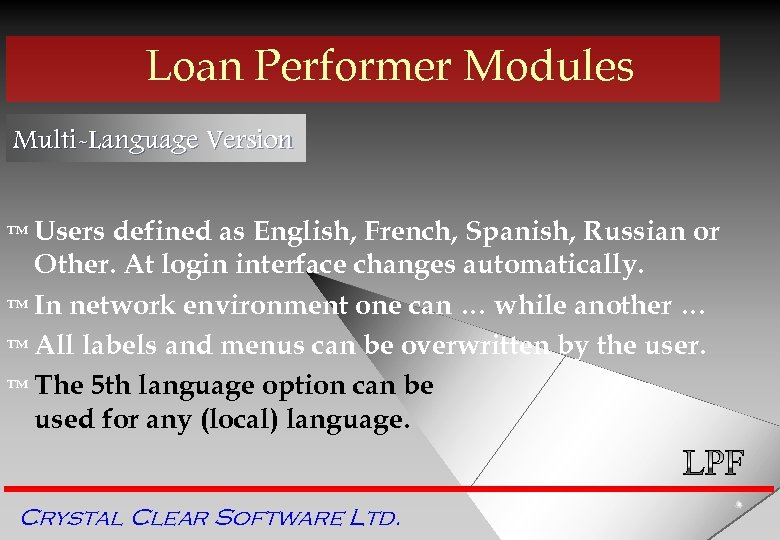 Loan Performer Modules

Multi-Language Version

™ Users defined as English, French, Spanish, Russian or Other. At login interface changes automatically.

™ In network environment one can … while another …

™ All labels and menus can be overwritten by the user.

™ The 5th language option can be used for any (local) language.

LPF

CRYSTAL CLEAR SOFTWARE LTD.